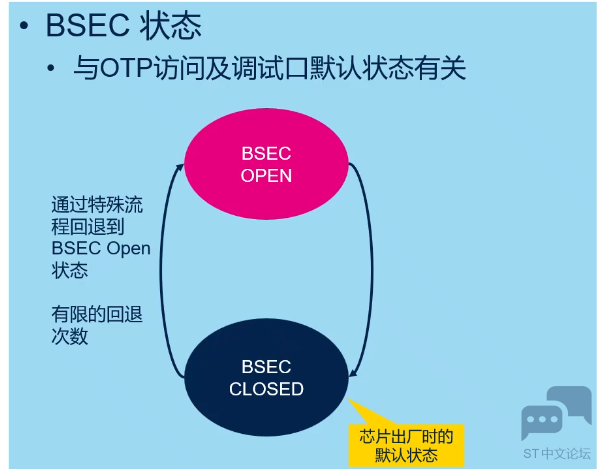 • BSEC 状态

• 与OTP访问及调试口默认状态有关

BSEC OPEN

通过特殊流程回退到 BSEC Open 状态

有限的回退次数

BSEC CLOSED

芯片出厂时的默认状态

ST中文论坛